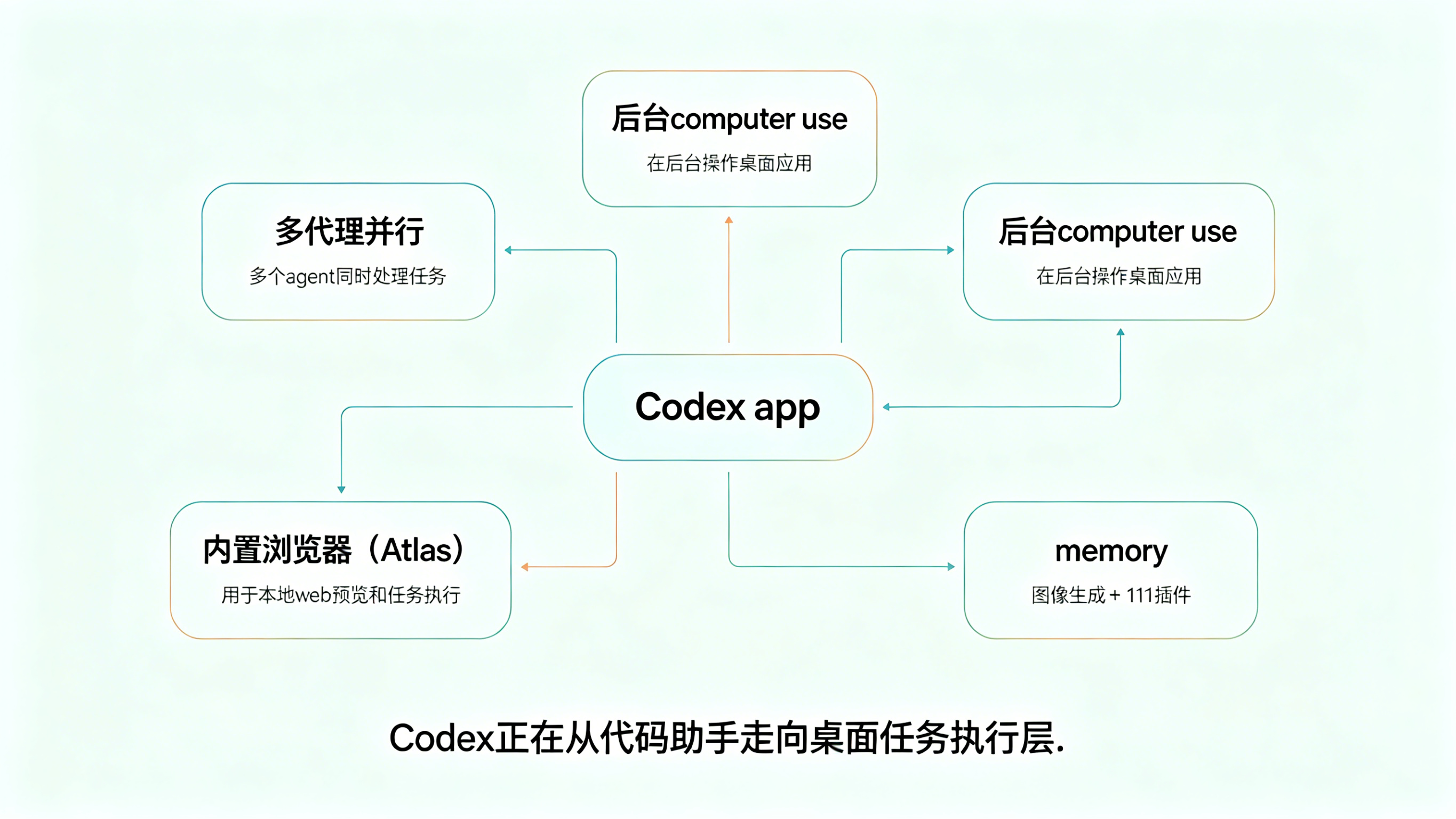 后台computer use
在后台操作桌面应用

多代理并行
多个agent同时处理任务

后台computer use
在后台操作桌面应用

Codex app

内置浏览器（Atlas）
用于本地web预览和任务执行

memory
图像生成 + 111插件

Codex正在从代码助手走向桌面任务执行层.